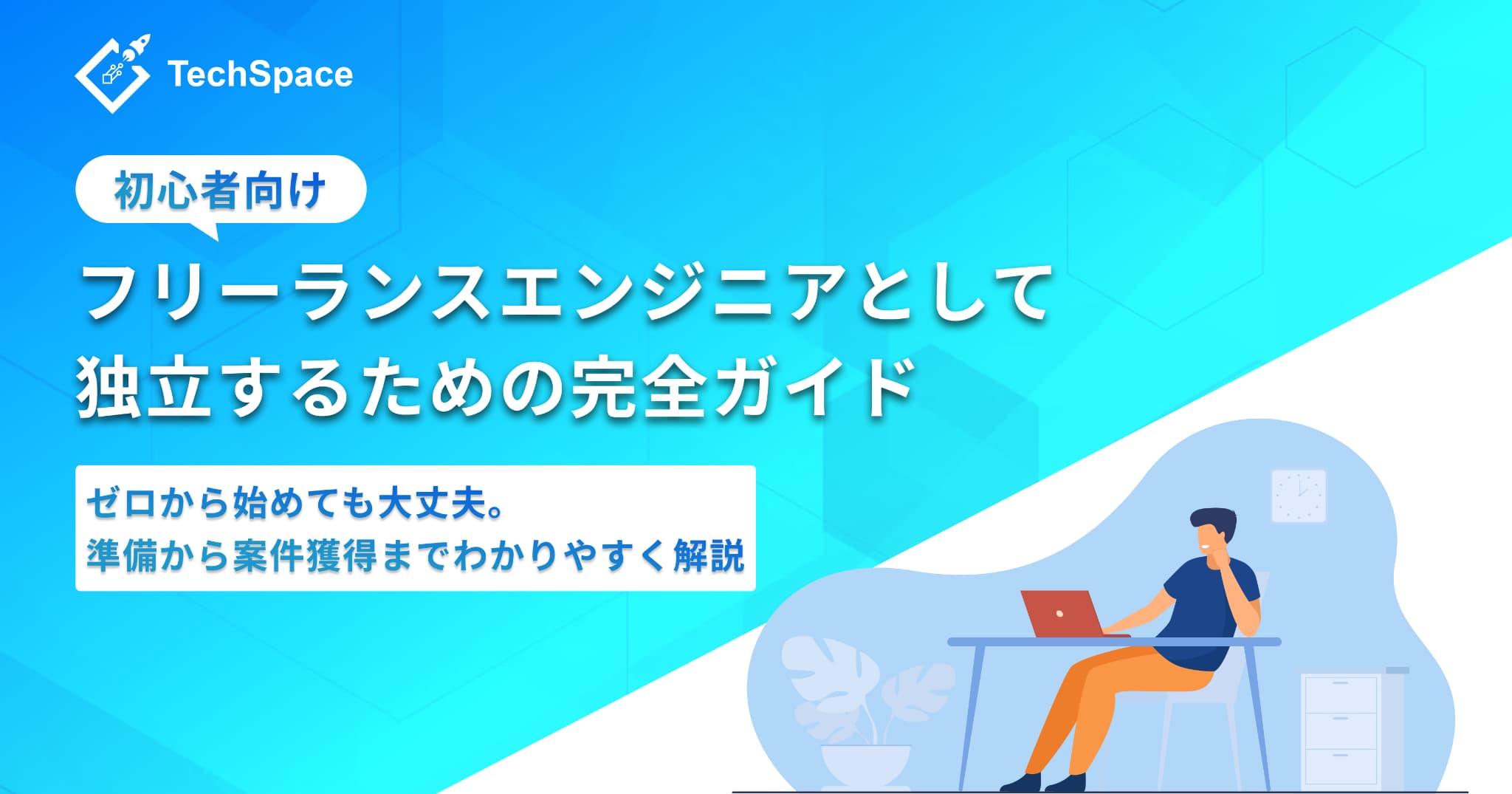 TechSpace

初心者向け

フリーランスエンジニアとして
独立するための完全ガイド

ゼロから始めても大丈夫。
準備から案件獲得までわかりやすく解説